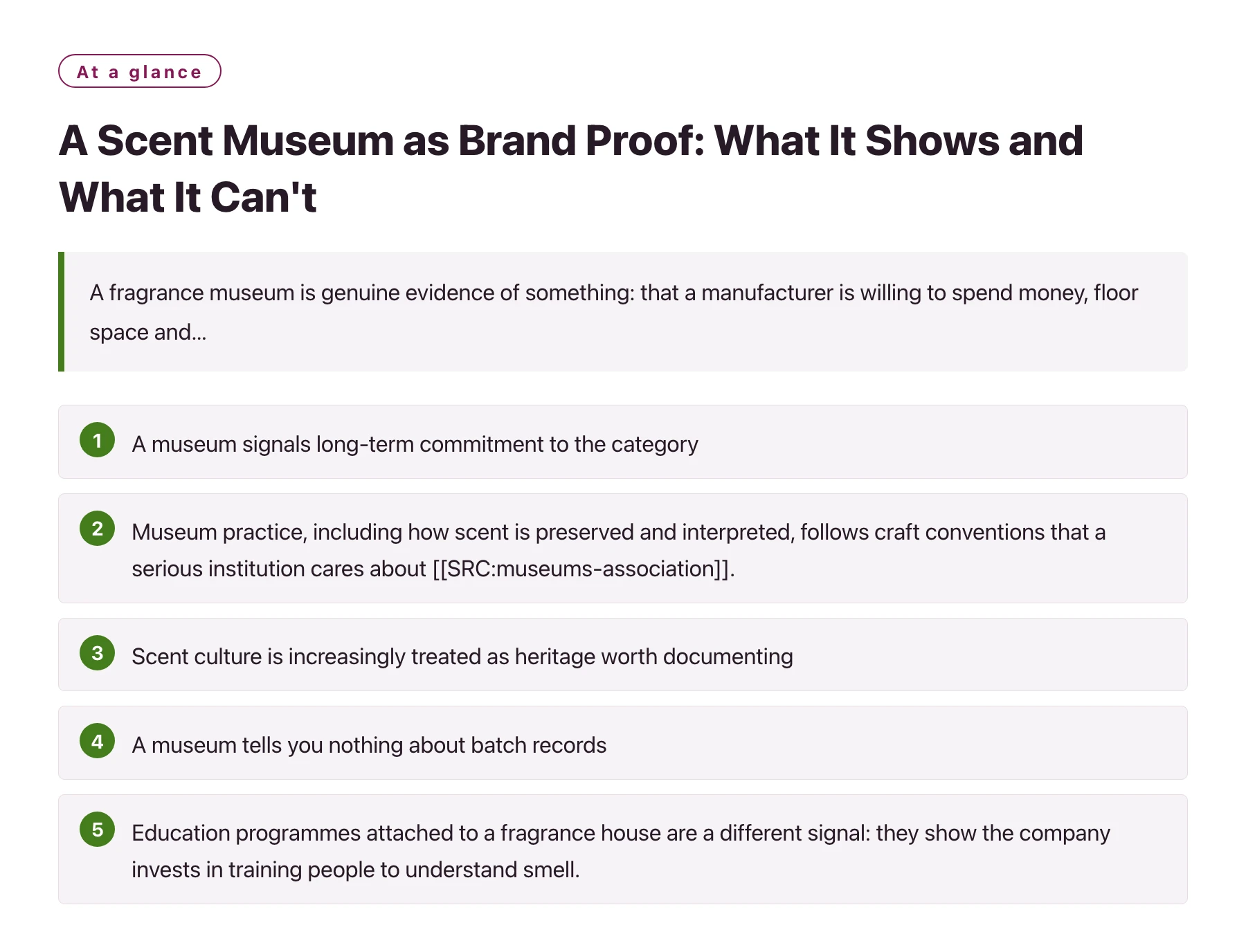 At a glance

A Scent Museum as Brand Proof: What It Shows and What It Can't

A fragrance museum is genuine evidence of something: that a manufacturer is willing to spend money, floor space and...

1 A museum signals long-term commitment to the category

2 Museum practice, including how scent is preserved and interpreted, follows craft conventions that a serious institution cares about [[SRC:museums-association]].

3 Scent culture is increasingly treated as heritage worth documenting

4 A museum tells you nothing about batch records

5 Education programmes attached to a fragrance house are a different signal: they show the company invests in training people to understand smell.